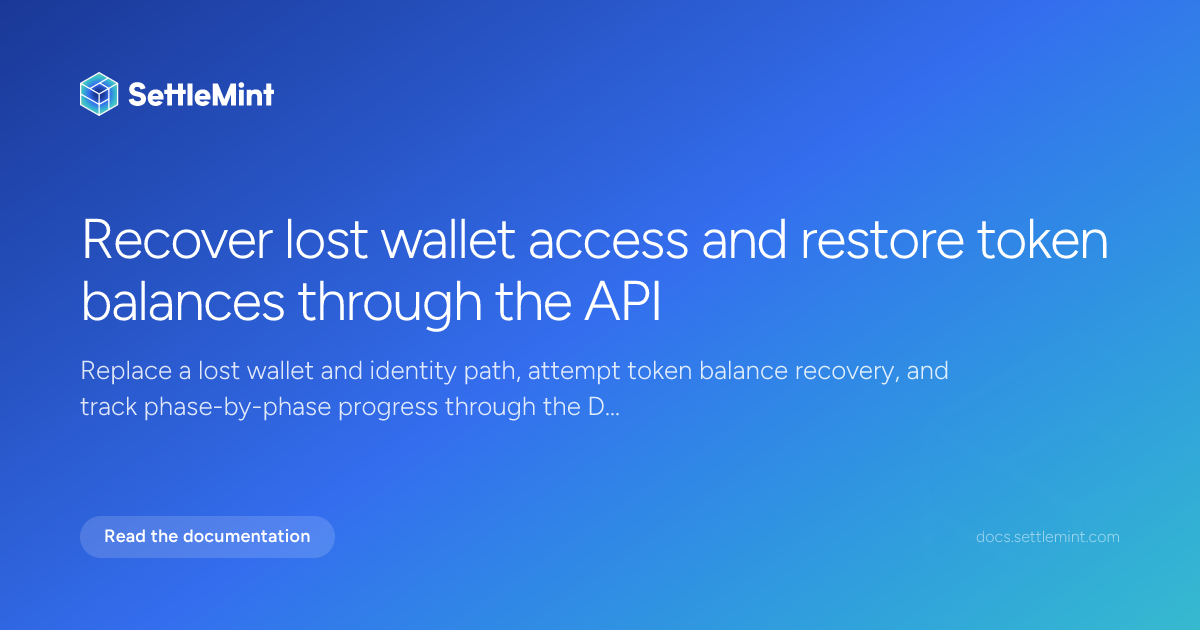 SettleMint

Recover lost wallet access and restore token balances through the API

Replace a lost wallet and identity path, attempt token balance recovery, and track phase-by-phase progress through the D...

Read the documentation

docs.settlemint.com